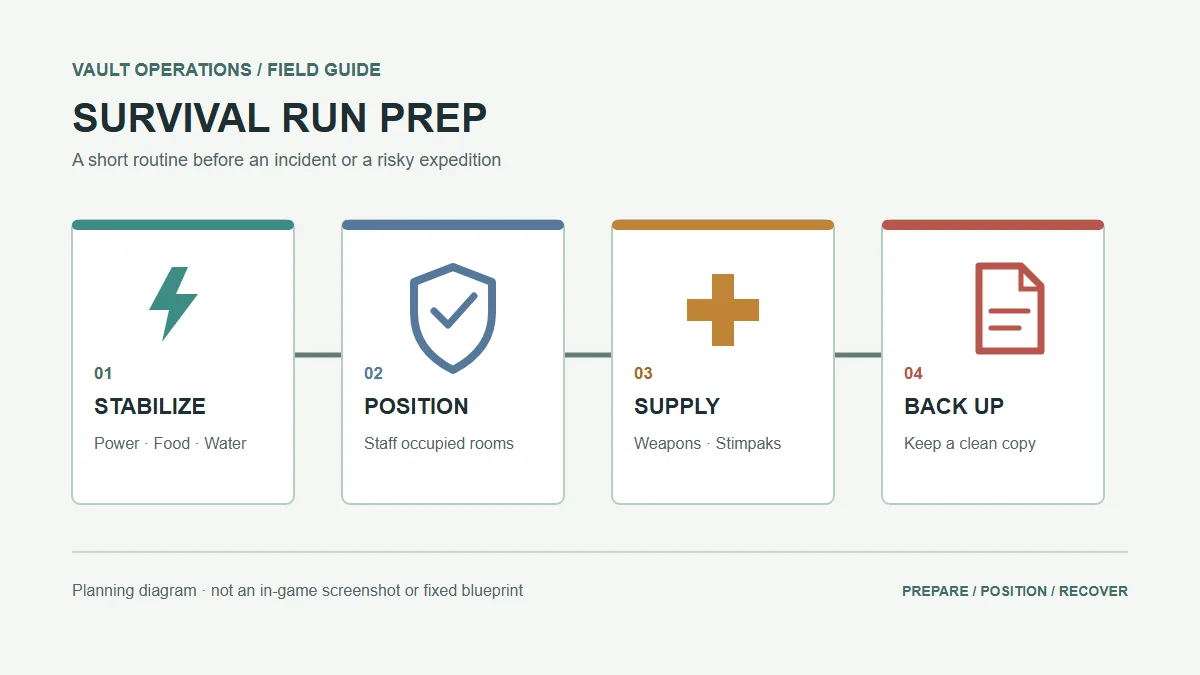 VAULT OPERATIONS / FIELD GUIDE

SURVIVAL RUN PREP

A short routine before an incident or a risky expedition

01
STABILIZE
Power · Food · Water

02
POSITION
Staff occupied rooms

03
SUPPLY
Weapons · Stimpaks

04
BACK UP
Keep a clean copy

Planning diagram · not an in-game screenshot or fixed blueprint

PREPARE / POSITION / RECOVER